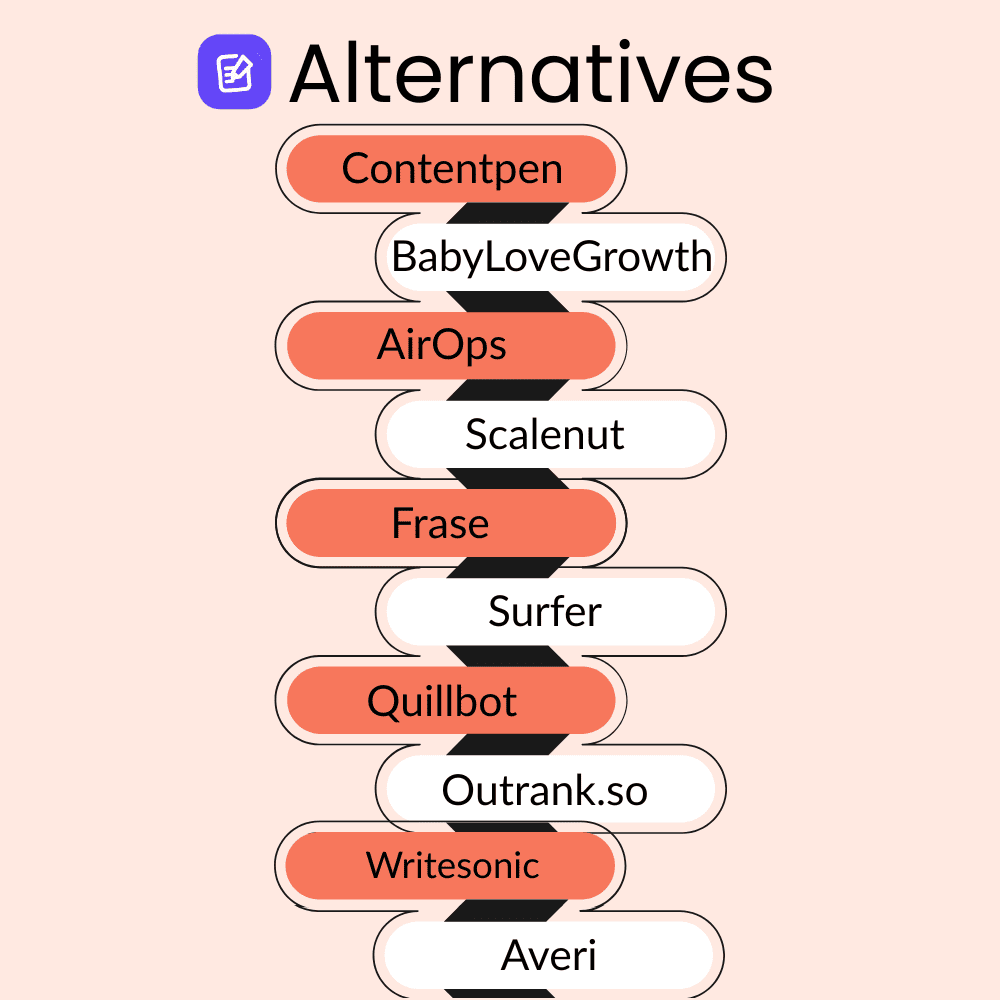 Alternatives

Contentpen

BabyLoveGrowth

AirOps

Scalenut

Frase

Surfer

Quillbot

Outrank.so

Writesonic

Averi